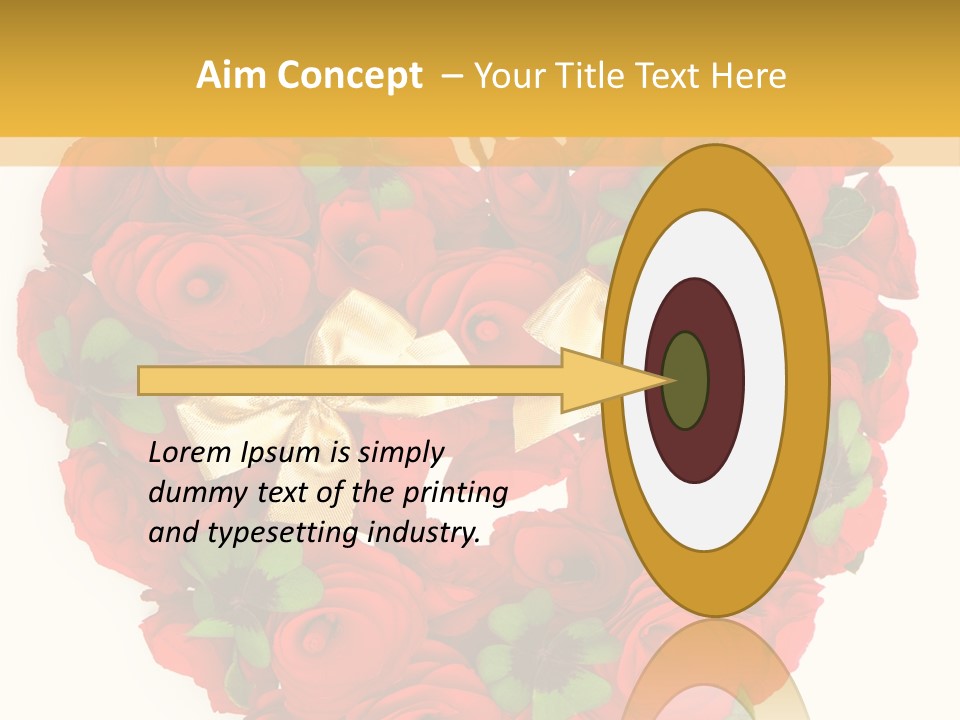 Aim Concept – Your Title Text Here

Lorem Ipsum is simply dummy text of the printing and typesetting industry.